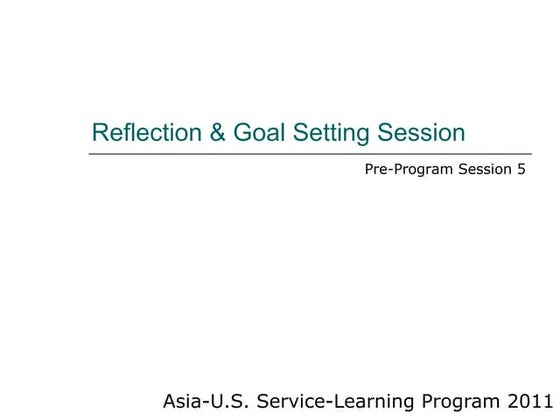 Reflection & Goal Setting Session

Pre-Program Session 5

Asia-U.S. Service-Learning Program 2011